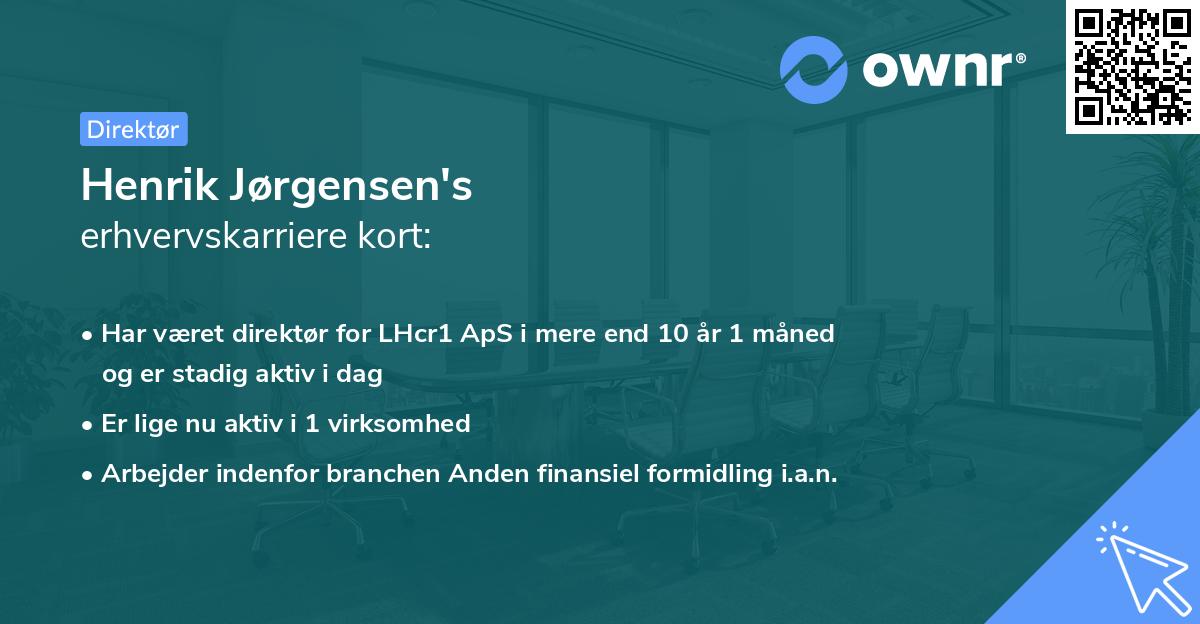 ownr®

Direktør

Henrik Jørgensen's
erhvervskarriere kort:

• Har været direktør for LHcr1 ApS i mere end 10 år 1 måned og er stadig aktiv i dag
• Er lige nu aktiv i 1 virksomhed
• Arbejder indenfor branchen Anden finansiel formidling i.a.n.